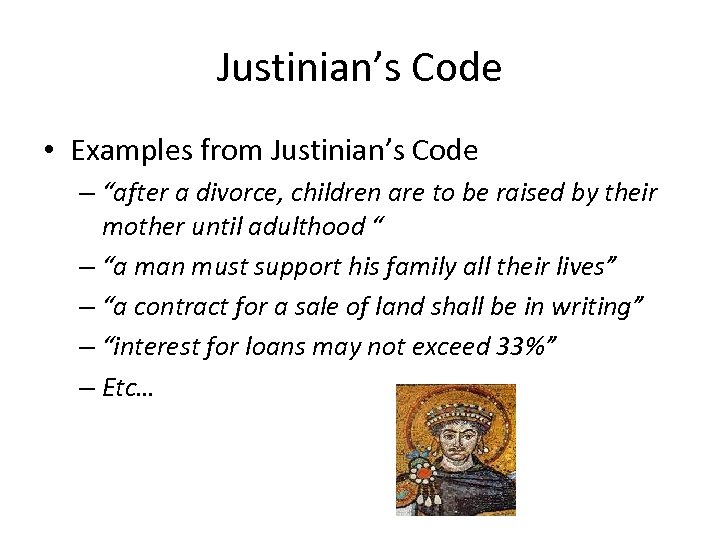 Justinian’s Code

• Examples from Justinian’s Code
– “after a divorce, children are to be raised by their mother until adulthood “
– “a man must support his family all their lives”
– “a contract for a sale of land shall be in writing”
– “interest for loans may not exceed 33%”
– Etc…